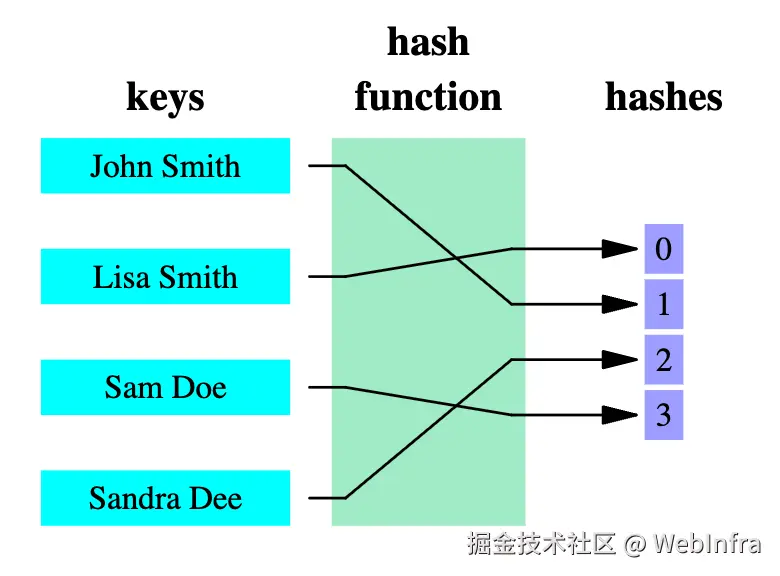 keys

hash function

hashes

John Smith

Lisa Smith

Sam Doe

Sandra Dee

0

1

2

3

掘金技术社区 @ WebInfra